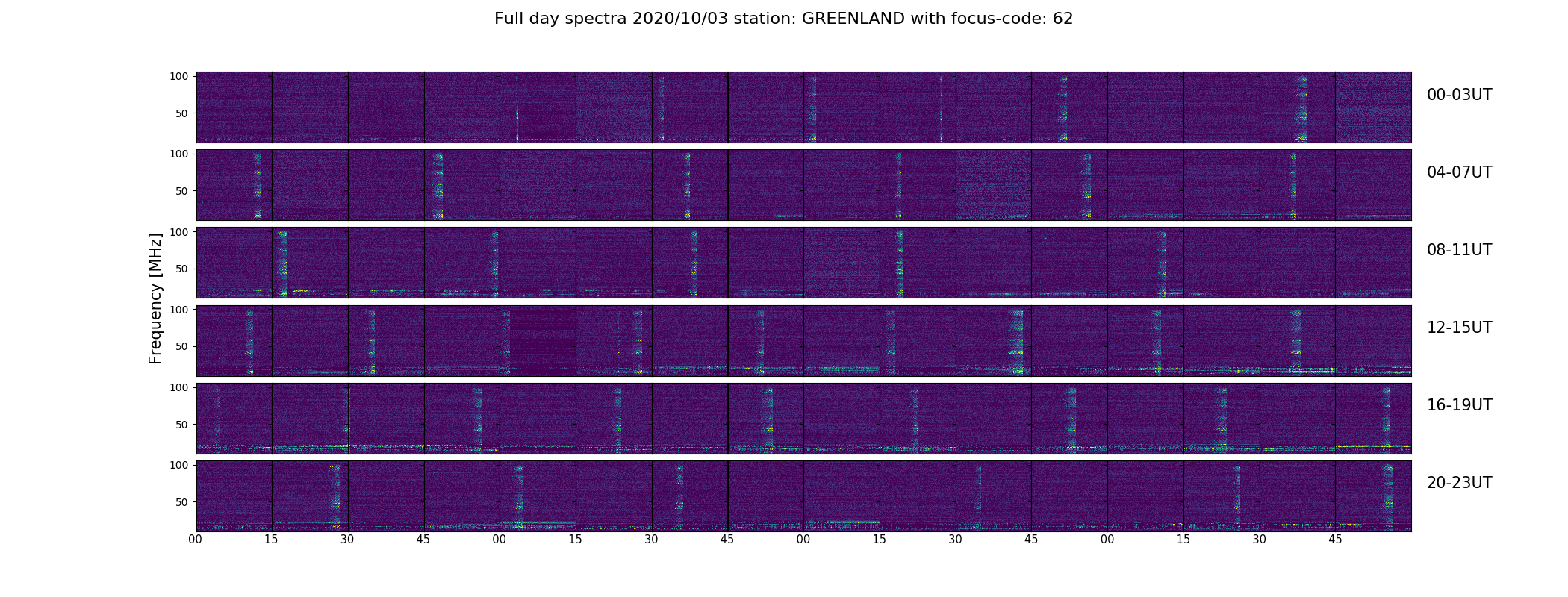 Full day spectra 2020/10/03 station: GREENLAND with focus-code: 62

Frequency [MHz]

100
50
00-03UT

100
50
04-07UT

100
50
08-11UT

100
50
12-15UT

100
50
16-19UT

100
50
20-23UT

00 15 30 45 00 15 30 45 00 15 30 45 00 15 30 45